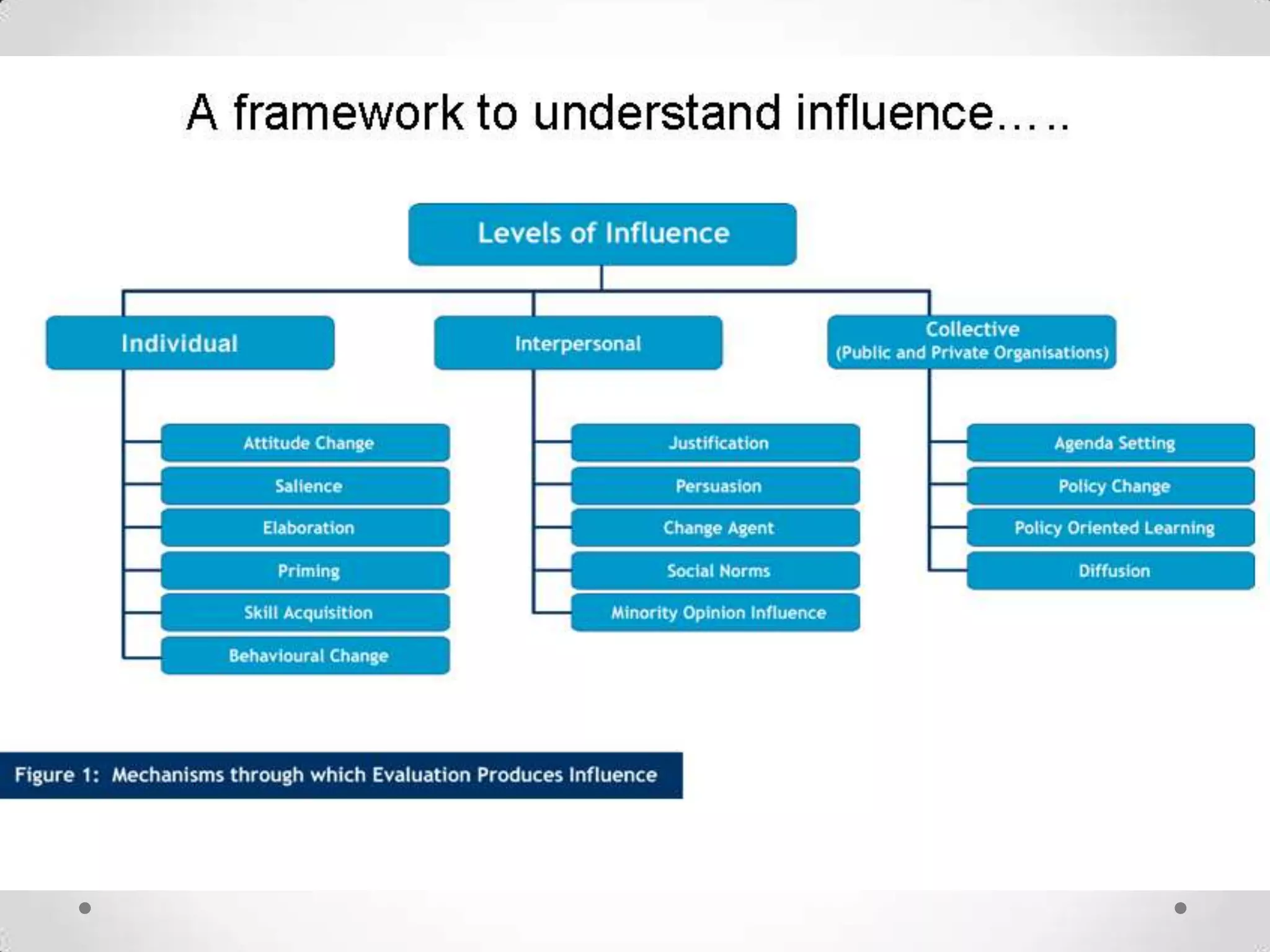 A framework to understand influence.....

Levels of Influence

Individual

Attitude Change
Salience
Elaboration
Priming
Skill Acquisition
Behavioural Change

Interpersonal

Justification
Persuasion
Change Agent
Social Norms
Minority Opinion Influence

Collective
(Public and Private Organisations)

Agenda Setting
Policy Change
Policy Oriented Learning
Diffusion

Figure 1: Mechanisms through which Evaluation Produces Influence